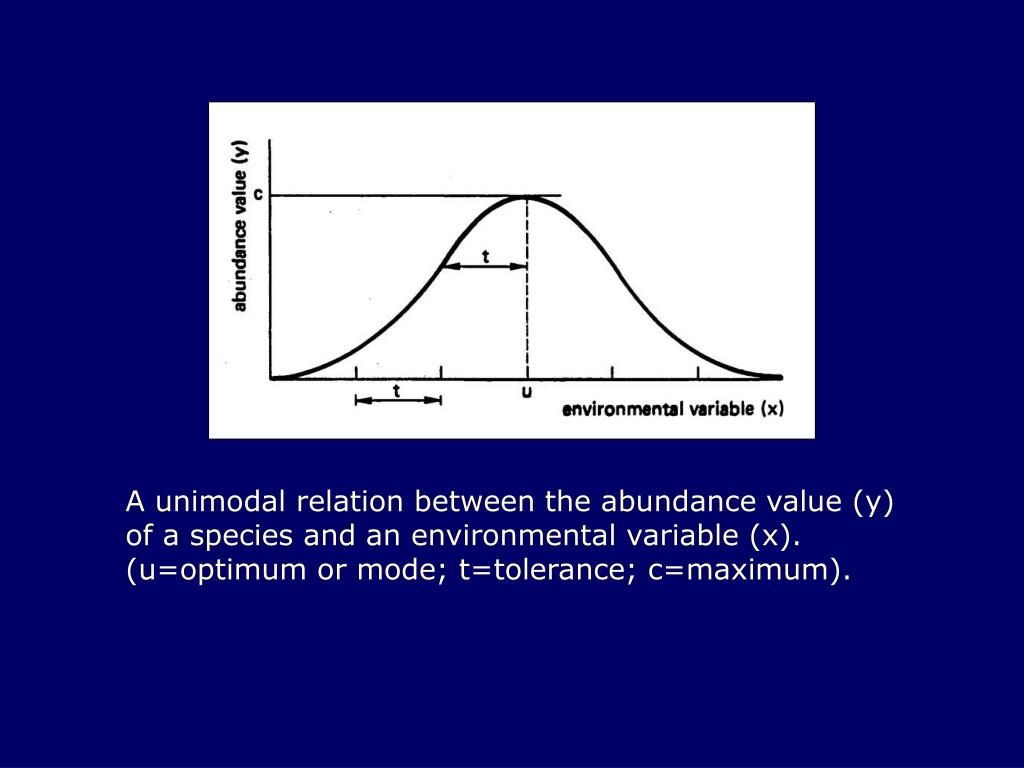 abundance value (y)

c

t

t

u

environmental variable (x)

A unimodal relation between the abundance value (y) of a species and an environmental variable (x). (u=optimum or mode; t=tolerance; c=maximum).